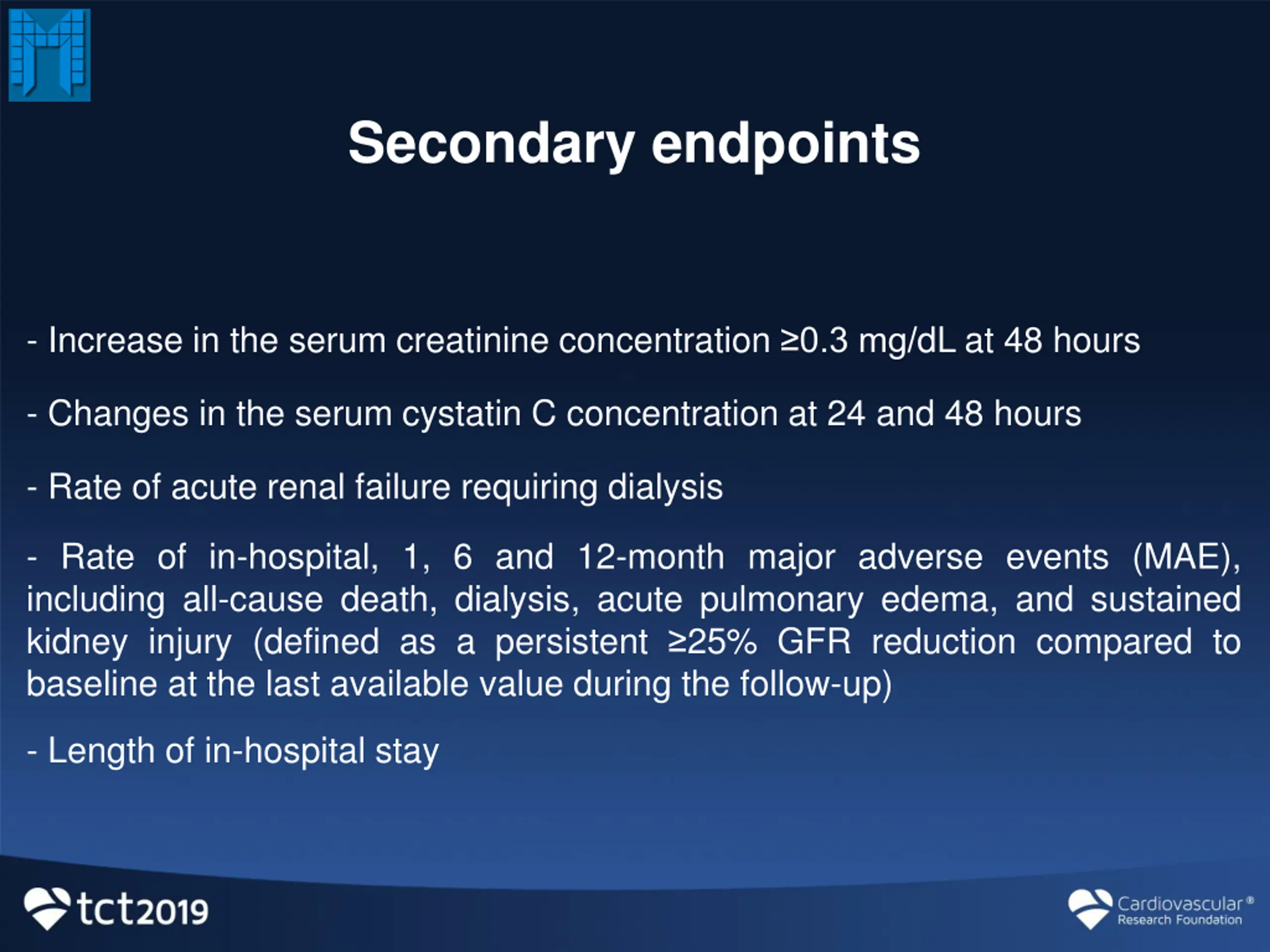 Secondary endpoints

- Increase in the serum creatinine concentration ≥0.3 mg/dL at 48 hours

- Changes in the serum cystatin C concentration at 24 and 48 hours

- Rate of acute renal failure requiring dialysis

- Rate of in-hospital, 1, 6 and 12-month major adverse events (MAE), including all-cause death, dialysis, acute pulmonary edema, and sustained kidney injury (defined as a persistent ≥25% GFR reduction compared to baseline at the last available value during the follow-up)

- Length of in-hospital stay

tct2019

Cardiovascular® Research Foundation